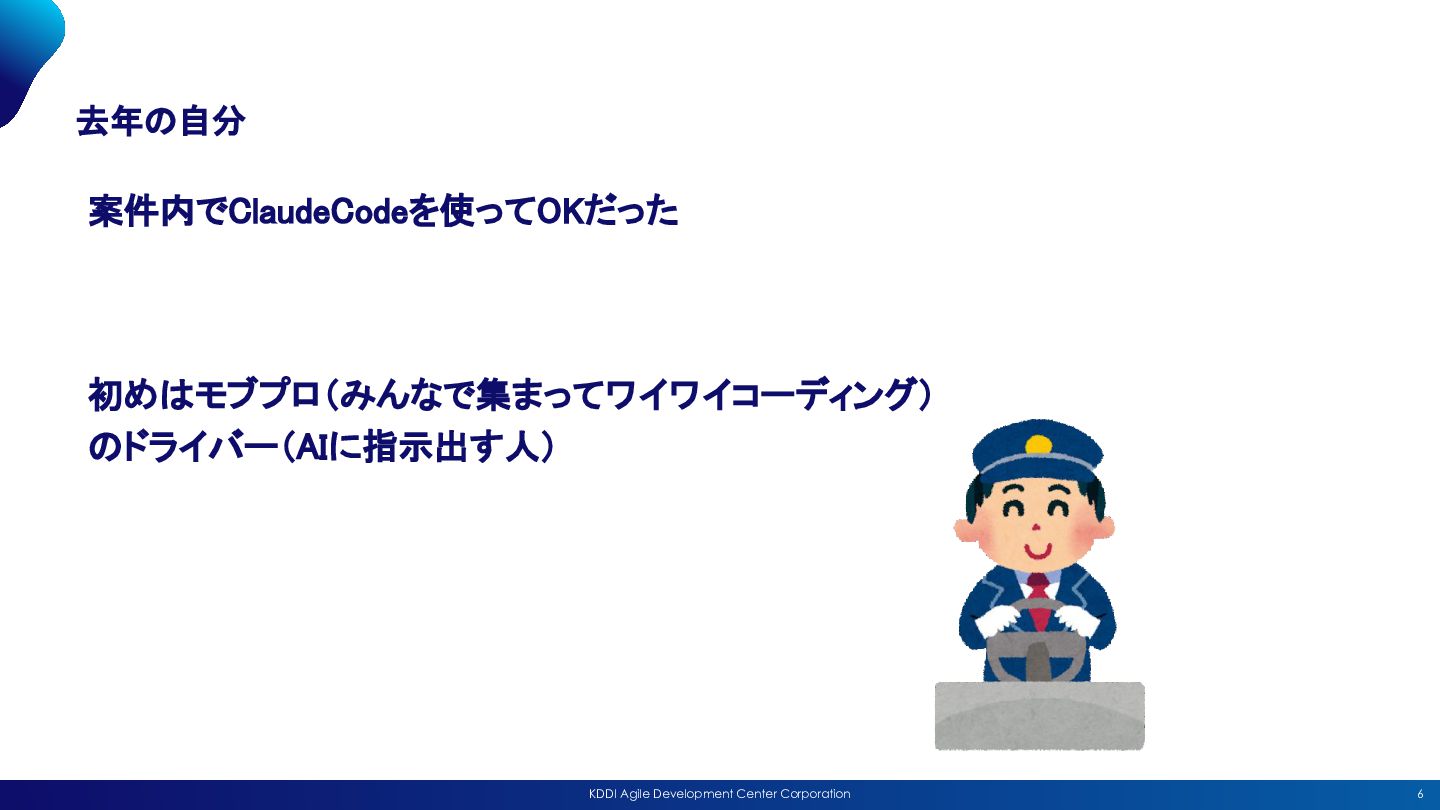 去年の自分

案件内でClaudeCodeを使ってOKだった

初めはモブプロ（みんなで集まってワイワイコーディング）のドライバー（AIに指示出す人）

KDDI Agile Development Center Corporation

6